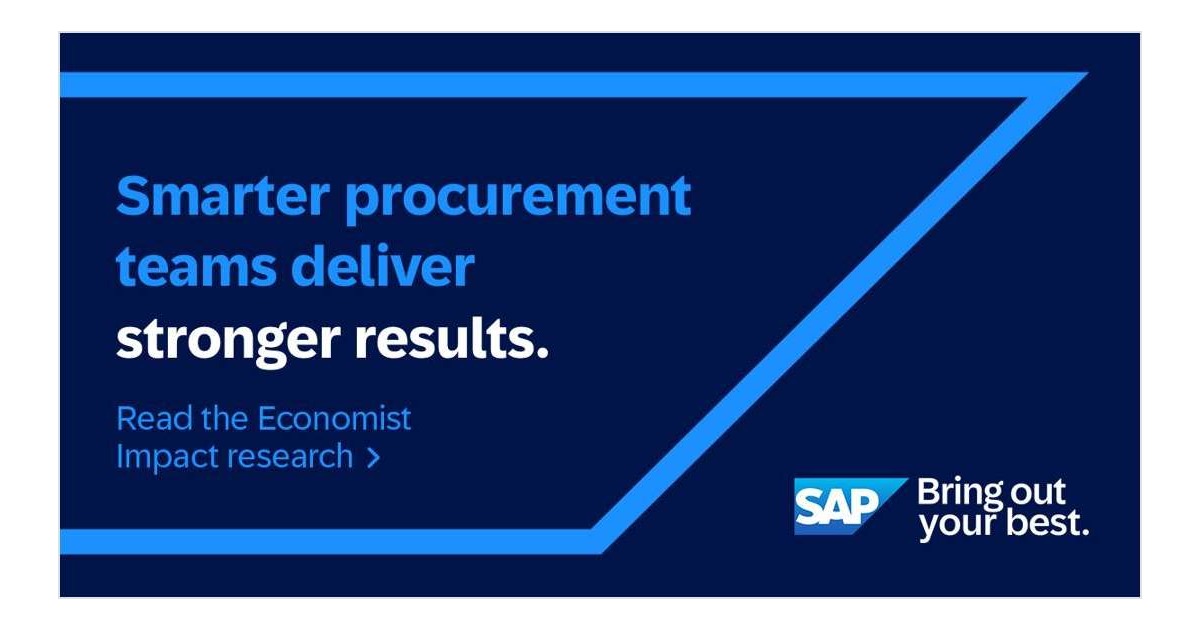 Smarter procurement teams deliver stronger results.

Read the Economist Impact research >

SAP

Bring out your best.